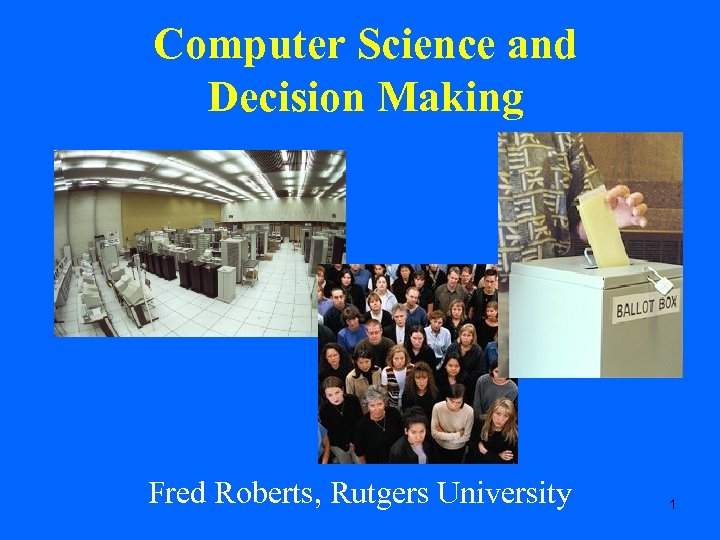 Computer Science and Decision Making

BALLOT BOX

Fred Roberts, Rutgers University

1